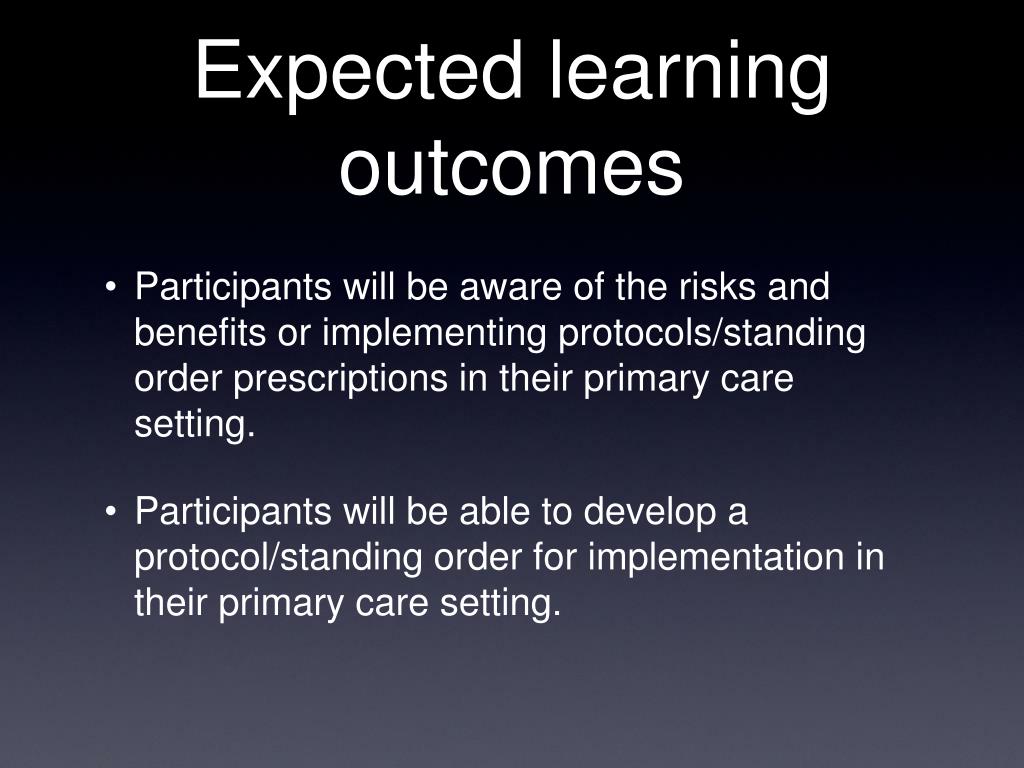 Expected learning outcomes

• Participants will be aware of the risks and benefits or implementing protocols/standing order prescriptions in their primary care setting.

• Participants will be able to develop a protocol/standing order for implementation in their primary care setting.